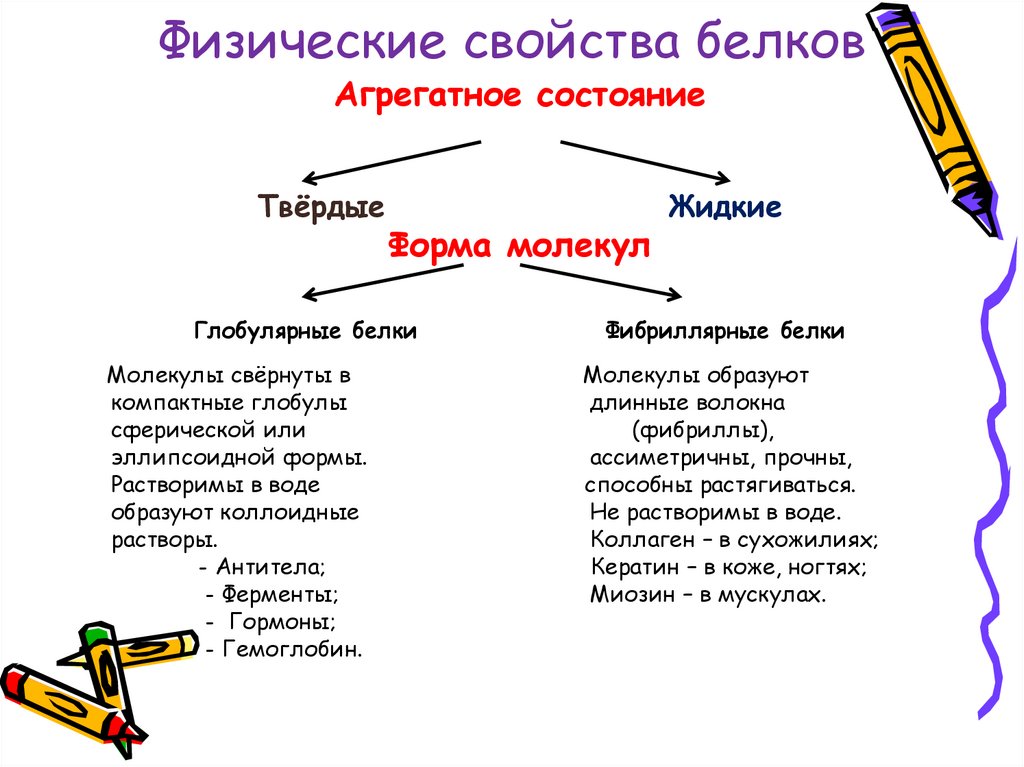 Физические свойства белков

Агрегатное состояние

Твёрдые

Жидкие

Форма молекул

Глобулярные белки

Молекулы свёрнуты в компактные глобулы сферической или эллипсоидной формы. Растворимы в воде образуют коллоидные растворы.
- Антитела;
- Ферменты;
- Гормоны;
- Гемоглобин.

Фибриллярные белки

Молекулы образуют длинные волокна (фибриллы), ассиметричны, прочны, способны растягиваться. Не растворимы в воде.
Коллаген – в сухожилиях;
Кератин – в коже, ногтях;
Миозин – в мускулах.